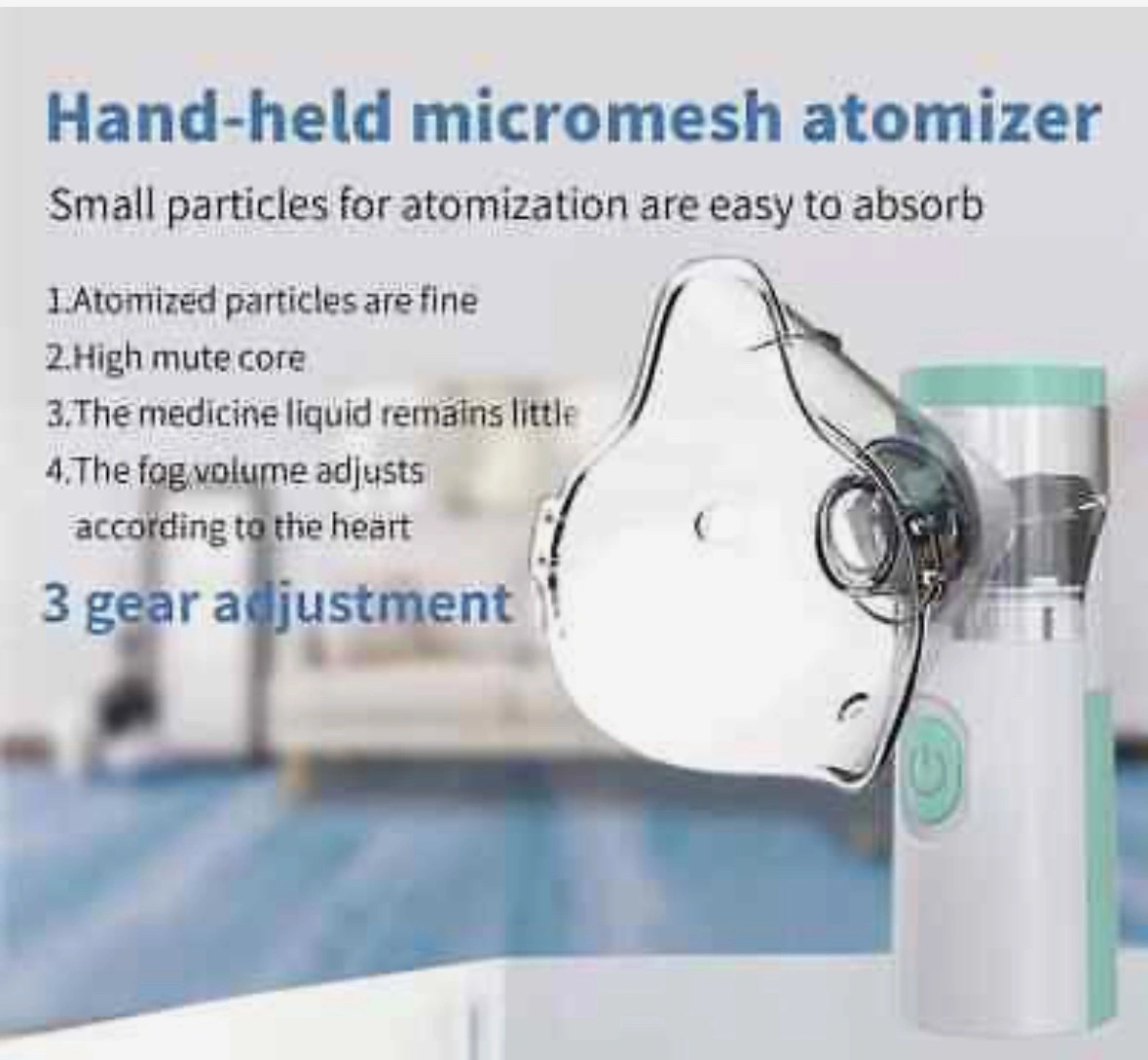 Hand-held micromesh atomizer

Small particles for atomization are easy to absorb

1.Atomized particles are fine
2.High mute core
3.The medicine liquid remains little
4.The fog volume adjusts according to the heart

3 gear adjustment